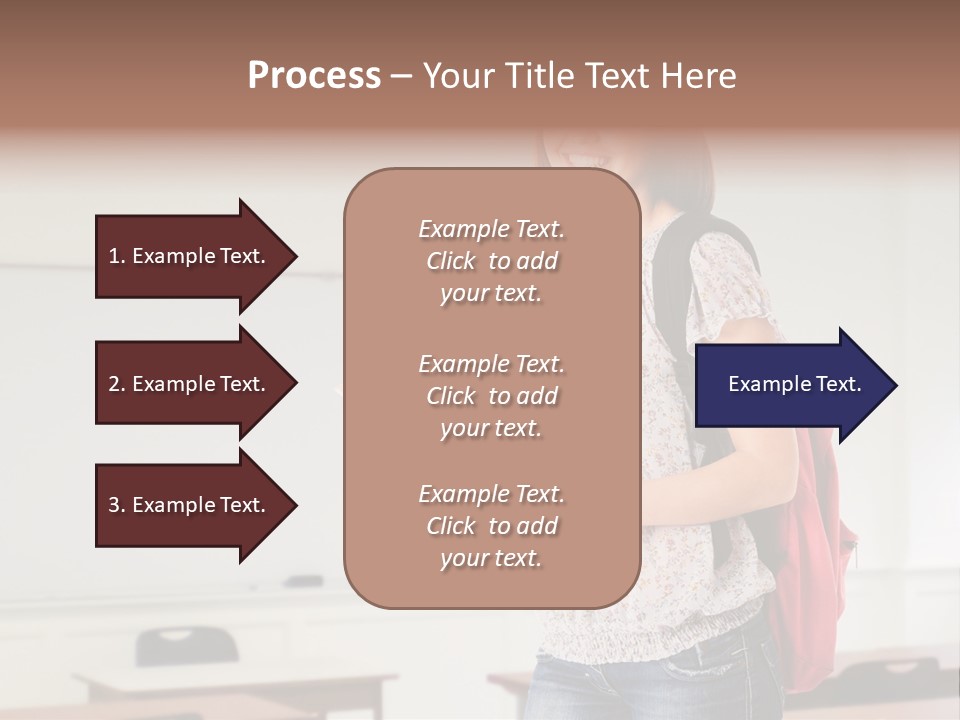 Process – Your Title Text Here

1. Example Text.

2. Example Text.

3. Example Text.

Example Text. Click to add your text.

Example Text. Click to add your text.

Example Text. Click to add your text.

Example Text.